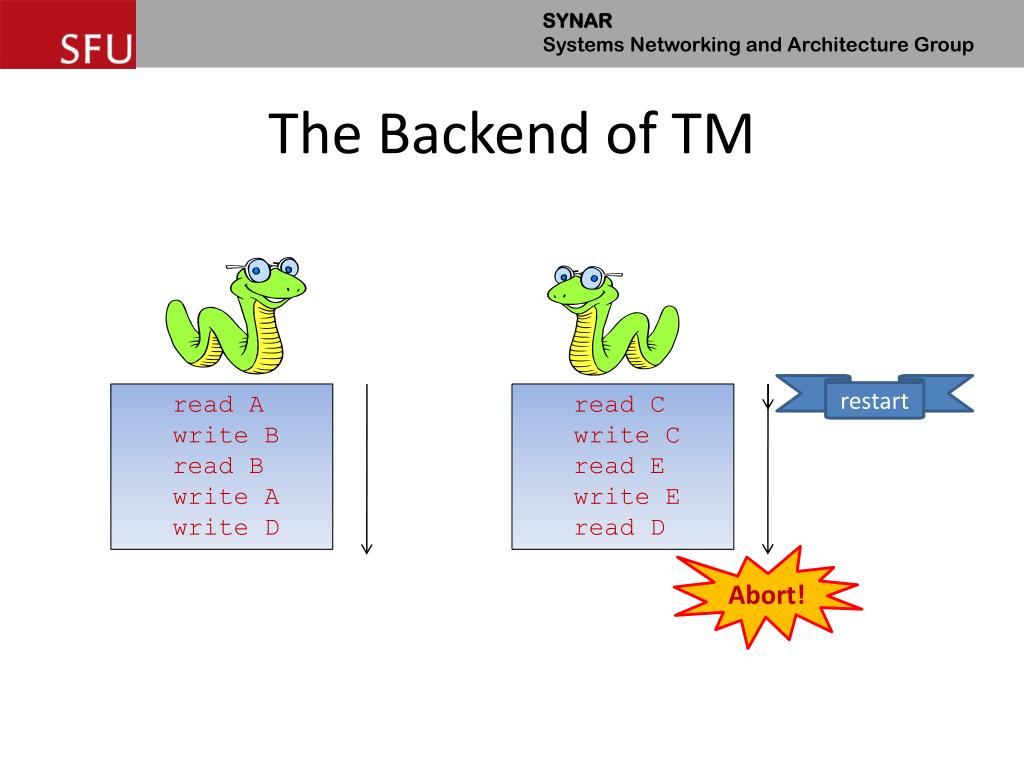 SFU

SYNAR
Systems Networking and Architecture Group

The Backend of TM

read A
write B
read B
write A
write D

read C
write C
read E
write E
read D

restart

Abort!